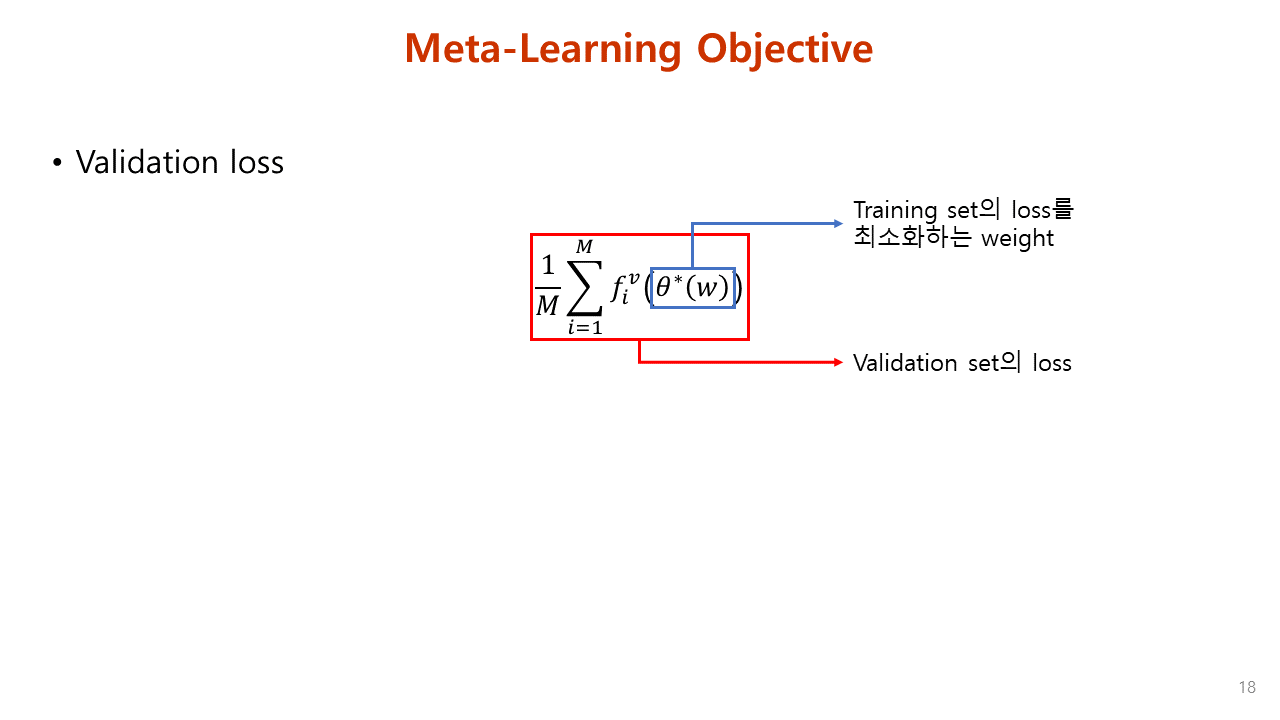 Meta-Learning Objective

• Validation loss

Training set의 loss를 최소화하는 weight

$\frac{1}{M}\sum_{i=1}^{M} f_i^v(\theta^*(w))$

Validation set의 loss

18